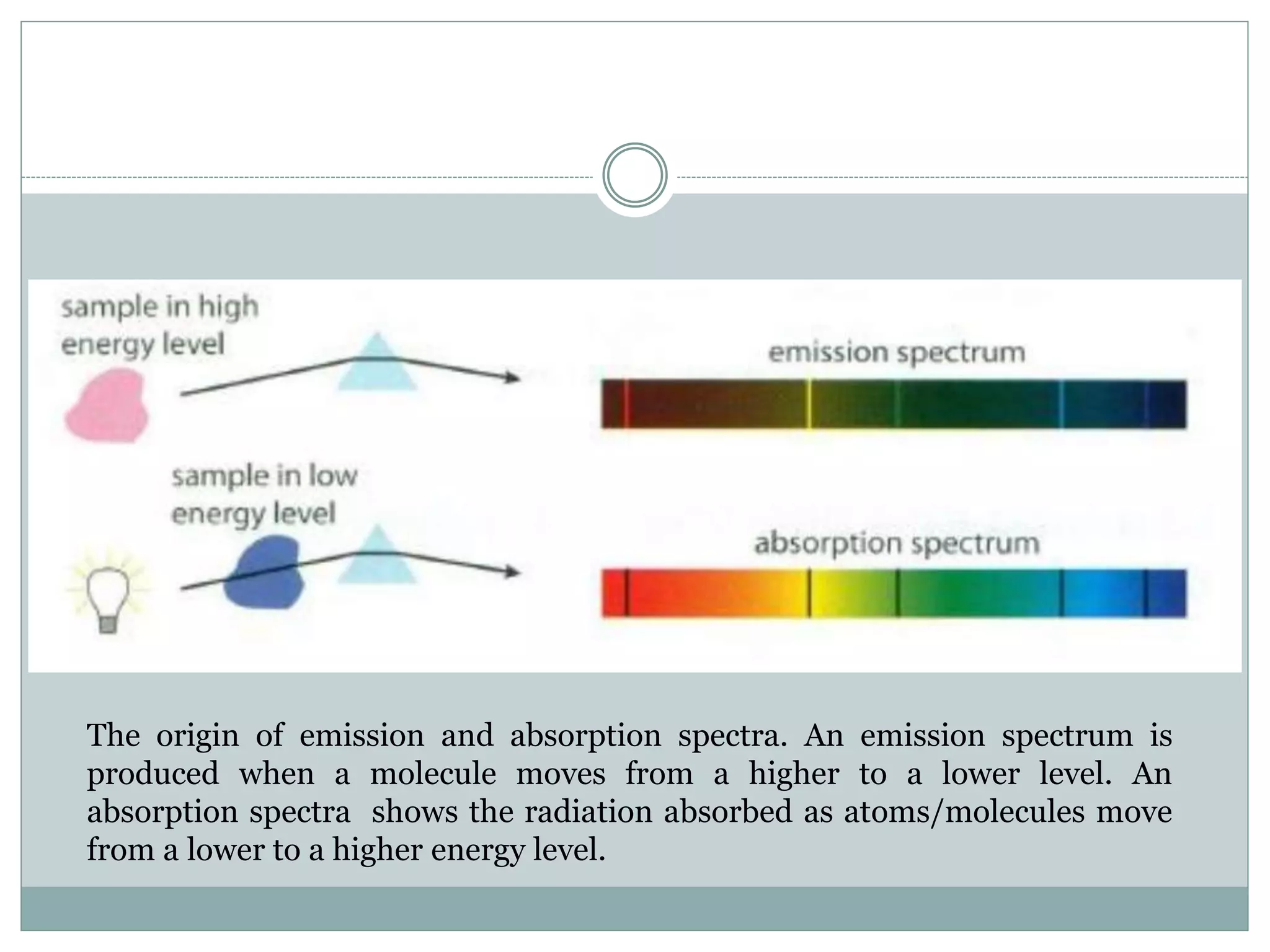 sample in high energy level

emission spectrum

sample in low energy level

absorption spectrum

The origin of emission and absorption spectra. An emission spectrum is produced when a molecule moves from a higher to a lower level. An absorption spectra shows the radiation absorbed as atoms/molecules move from a lower to a higher energy level.